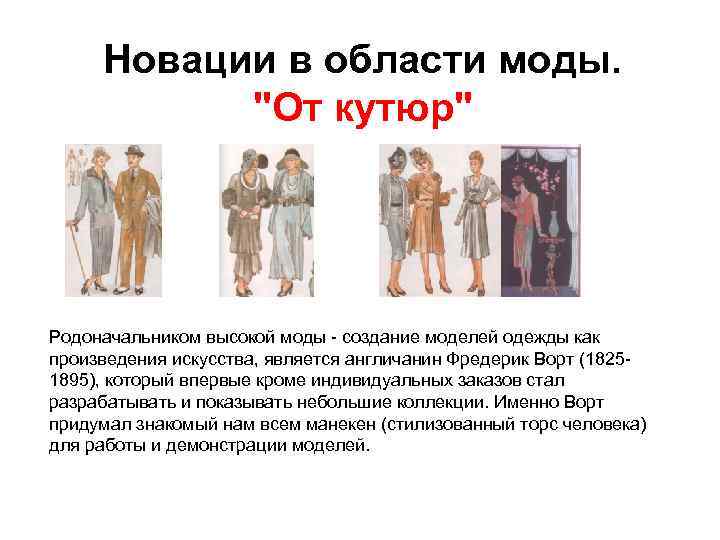 Новации в области моды.
"От кутюр"

Родоначальником высокой моды - создание моделей одежды как произведения искусства, является англичанин Фредерик Ворт (1825-1895), который впервые кроме индивидуальных заказов стал разрабатывать и показывать небольшие коллекции. Именно Ворт придумал знакомый нам всем манекен (стилизованный торс человека) для работы и демонстрации моделей.